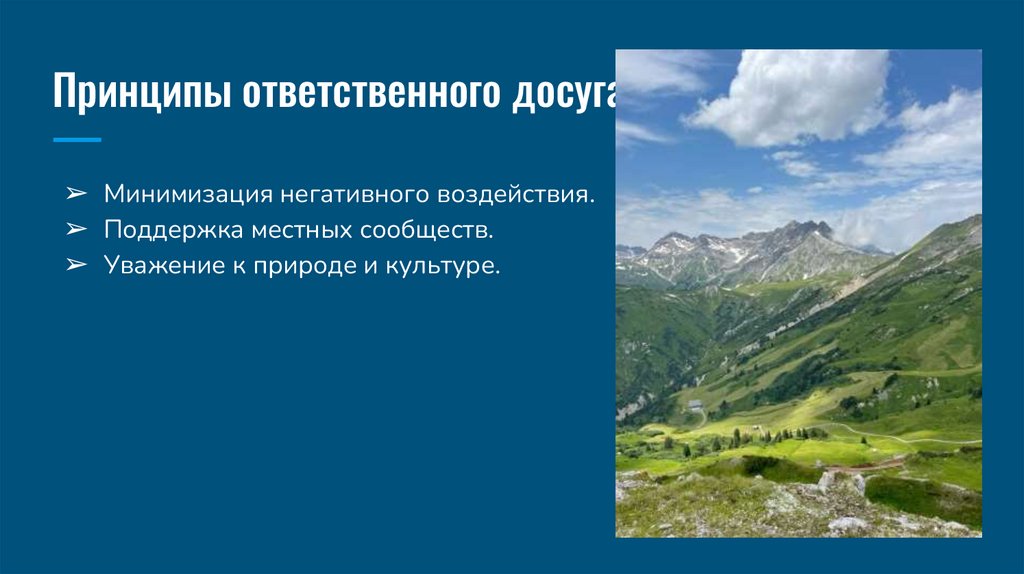 Принципы ответственного досуга

➢ Минимизация негативного воздействия.
➢ Поддержка местных сообществ.
➢ Уважение к природе и культуре.